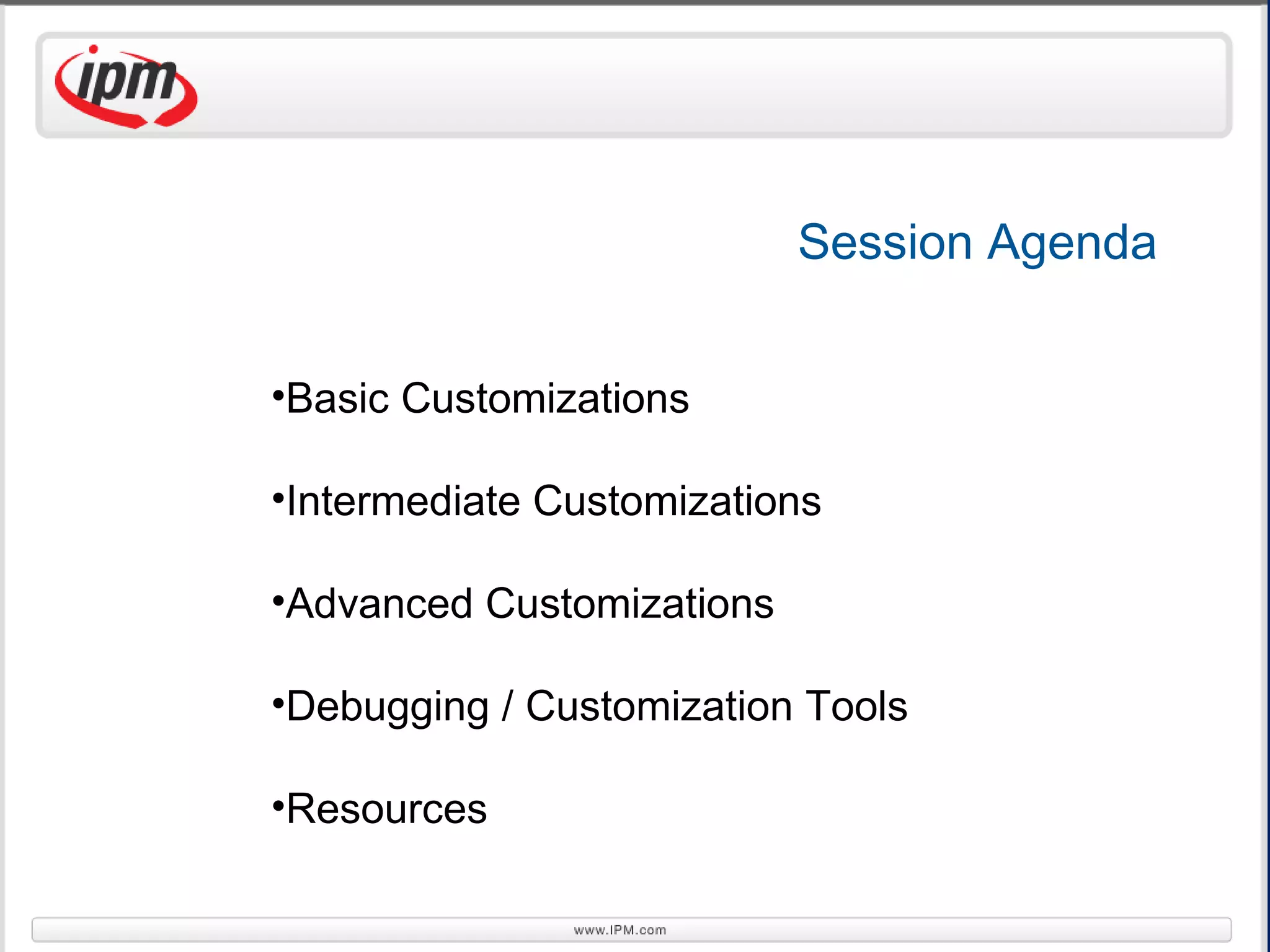 ipm

Session Agenda

•Basic Customizations

•Intermediate Customizations

•Advanced Customizations

•Debugging / Customization Tools

•Resources

www.IPM.com